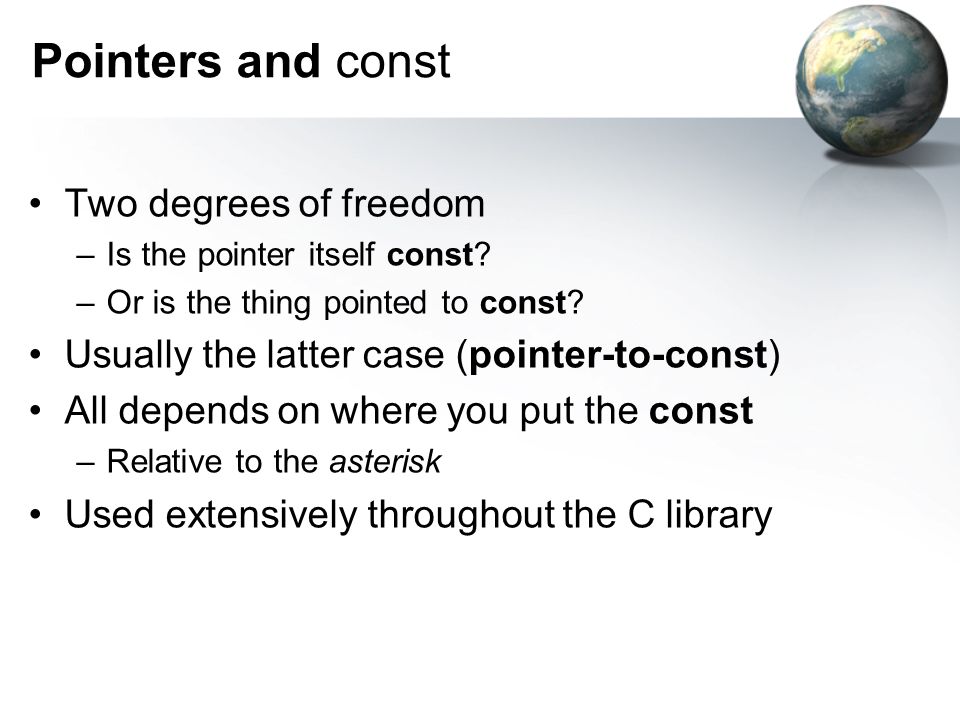 Pointers and const

• Two degrees of freedom
– Is the pointer itself const?
– Or is the thing pointed to const?
• Usually the latter case (pointer-to-const)
• All depends on where you put the const
– Relative to the asterisk
• Used extensively throughout the C library